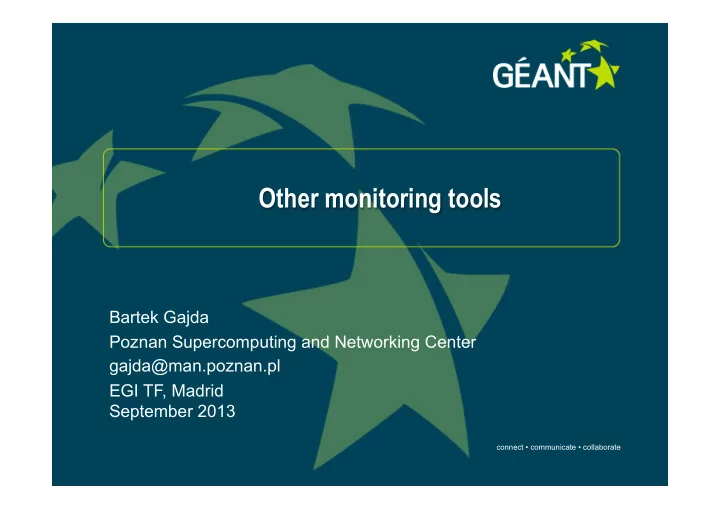 GÉANT

Other monitoring tools

Bartek Gajda
Poznan Supercomputing and Networking Center
gajda@man.poznan.pl
EGI TF, Madrid
September 2013

connect • communicate • collaborate